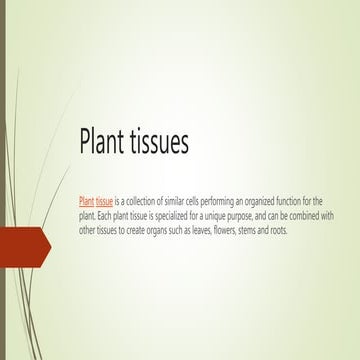 Plant tissues

Plant tissue is a collection of similar cells performing an organized function for the plant. Each plant tissue is specialized for a unique purpose, and can be combined with other tissues to create organs such as leaves, flowers, stems and roots.